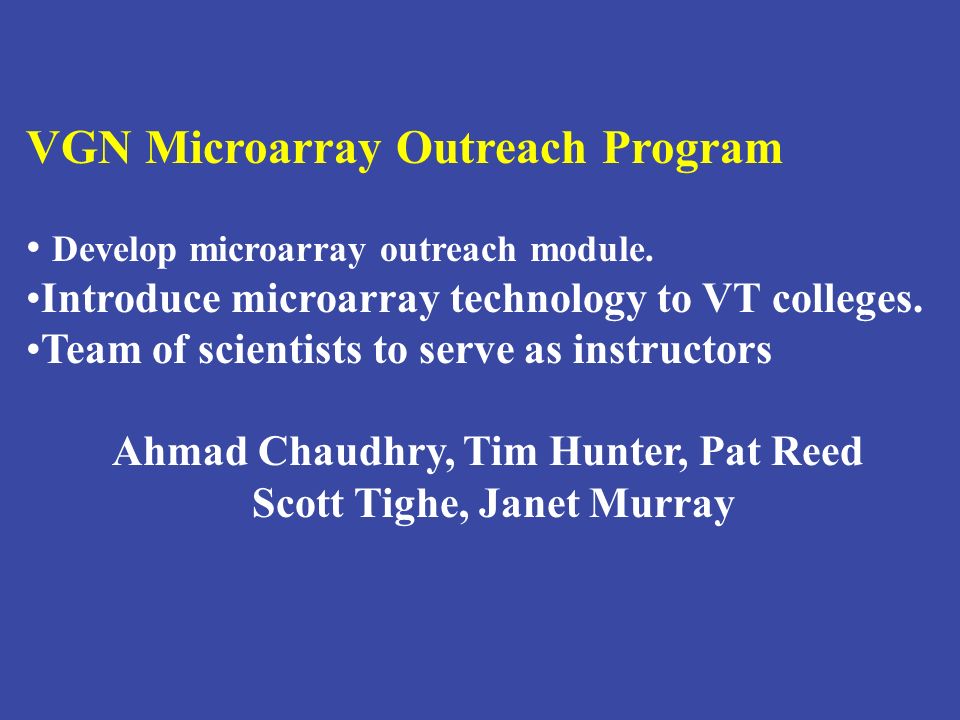 VGN Microarray Outreach Program

• Develop microarray outreach module.
•Introduce microarray technology to VT colleges.
•Team of scientists to serve as instructors

Ahmad Chaudhry, Tim Hunter, Pat Reed
Scott Tighe, Janet Murray